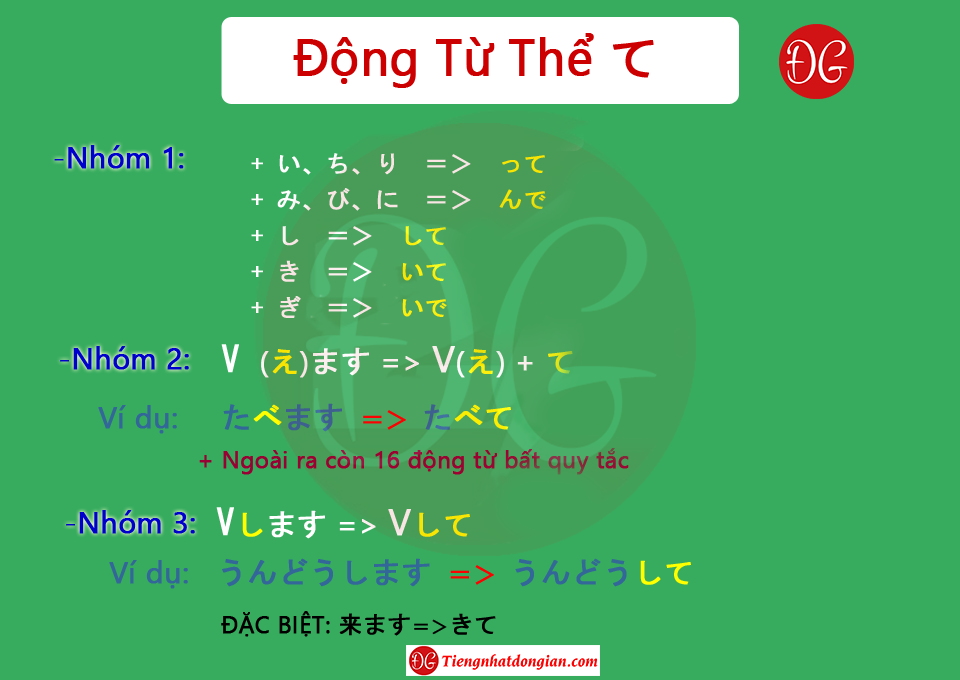 Động Từ Thể て

ĐG

-Nhóm 1:
+ い、ち、り　=＞　って
+ み、び、に　=＞　んで
+ し　=＞　して
+ き　=＞　いて
+ ぎ　=＞　いで

-Nhóm 2: V (え)ます => V(え) + て

Ví dụ: たべます => たべて

+ Ngoài ra còn 16 động từ bất quy tắc

-Nhóm 3: Vします => Vして

Ví dụ: うんどうします => うんどうして

ĐẶC BIỆT: 来ます=>きて

ĐG Tiengnhatdongian.com